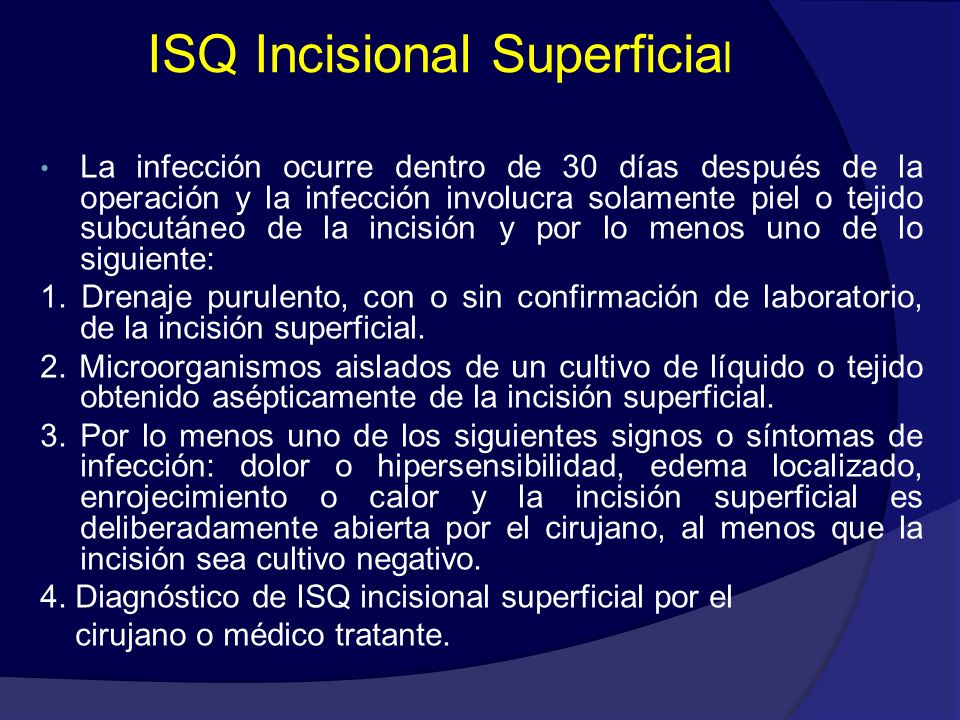 ISQ Incisional Superficial

• La infección ocurre dentro de 30 días después de la operación y la infección involucra solamente piel o tejido subcutáneo de la incisión y por lo menos uno de lo siguiente:

1. Drenaje purulento, con o sin confirmación de laboratorio, de la incisión superficial.

2. Microorganismos aislados de un cultivo de líquido o tejido obtenido asépticamente de la incisión superficial.

3. Por lo menos uno de los siguientes signos o síntomas de infección: dolor o hipersensibilidad, edema localizado, enrojecimiento o calor y la incisión superficial es deliberadamente abierta por el cirujano, al menos que la incisión sea cultivo negativo.

4. Diagnóstico de ISQ incisional superficial por el cirujano o médico tratante.